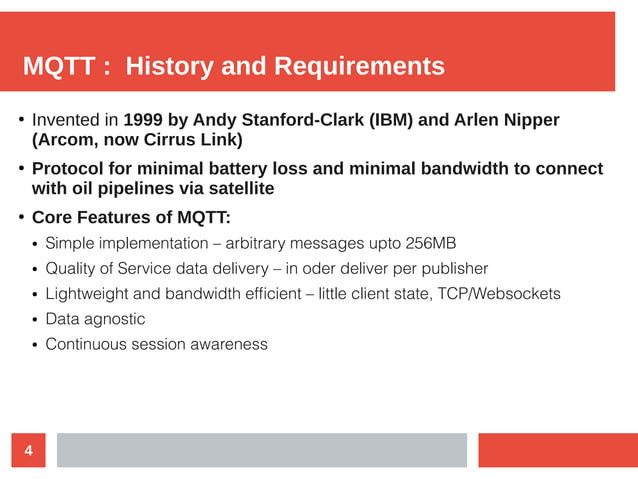 MQTT : History and Requirements

• Invented in 1999 by Andy Stanford-Clark (IBM) and Arlen Nipper (Arcom, now Cirrus Link)

• Protocol for minimal battery loss and minimal bandwidth to connect with oil pipelines via satellite

• Core Features of MQTT:

• Simple implementation – arbitrary messages upto 256MB

• Quality of Service data delivery – in oder deliver per publisher

• Lightweight and bandwidth efficient – little client state, TCP/Websockets

• Data agnostic

• Continuous session awareness

4